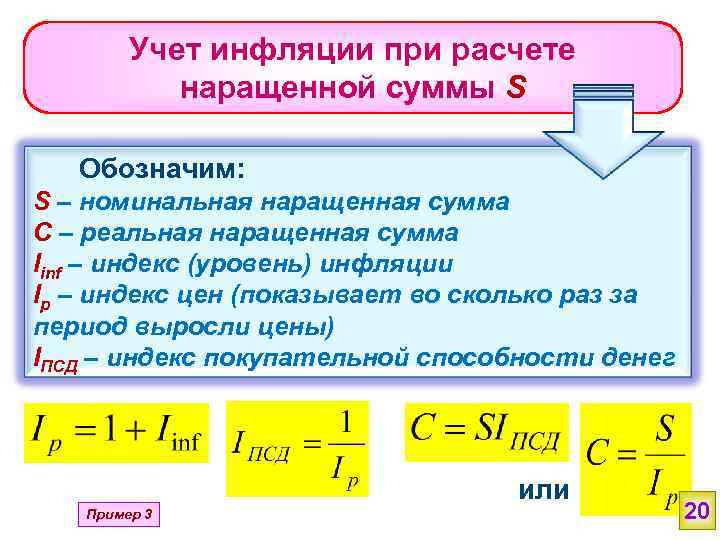 Учет инфляции при расчете наращенной суммы S

Обозначим:
S – номинальная наращенная сумма
C – реальная наращенная сумма
$I_{inf}$ – индекс (уровень) инфляции
$I_p$ – индекс цен (показывает во сколько раз за период выросли цены)
$I_{ПСД}$ – индекс покупательной способности денег

$I_p = 1 + I_{\text{inf}}$

$I_{ПСД} = \frac{1}{I_p}$

$C = SI_{ПСД}$

или

$C = \frac{S}{I_p}$

Пример 3

20